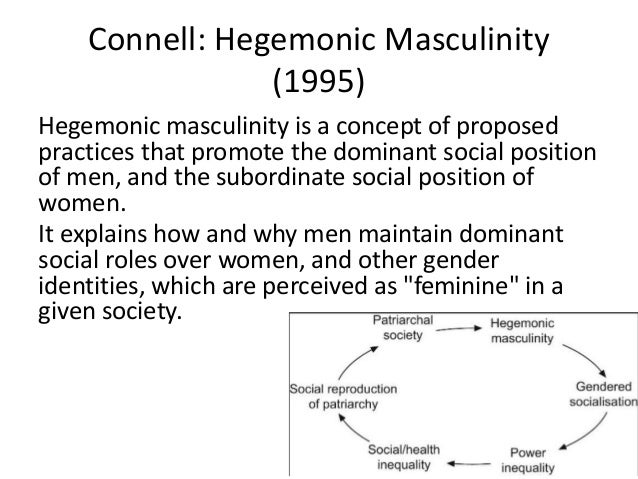 Connell: Hegemonic Masculinity (1995)

Hegemonic masculinity is a concept of proposed practices that promote the dominant social position of men, and the subordinate social position of women.

It explains how and why men maintain dominant social roles over women, and other gender identities, which are perceived as "feminine" in a given society.

Patriarchal society

Hegemonic masculinity

Gendered socialisation

Power inequality

Social/health inequality

Social reproduction of patriarchy